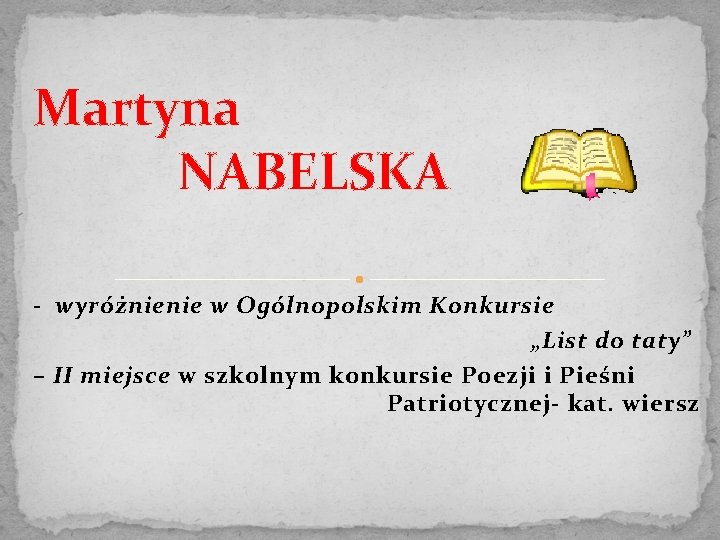 Martyna
NABELSKA

- wyróżnienie w Ogólnopolskim Konkursie „List do taty”

– II miejsce w szkolnym konkursie Poezji i Pieśni Patriotycznej- kat. wiersz